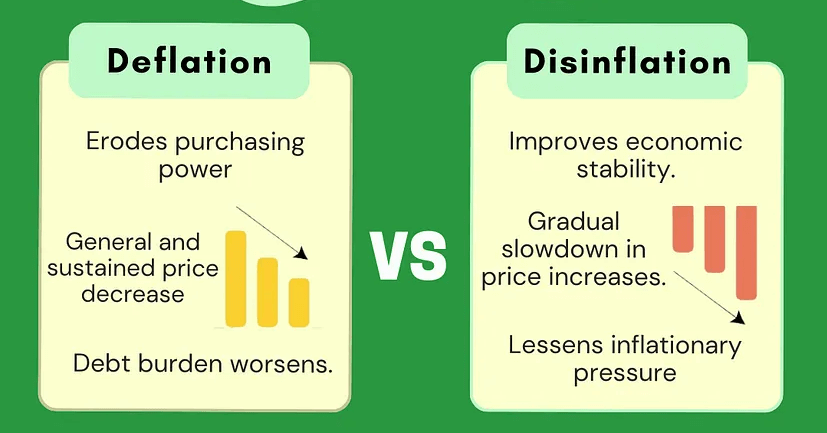 Deflation

Erodes purchasing power

General and sustained price decrease

Debt burden worsens.

VS

Disinflation

Improves economic stability.

Gradual slowdown in price increases.

Lessens inflationary pressure